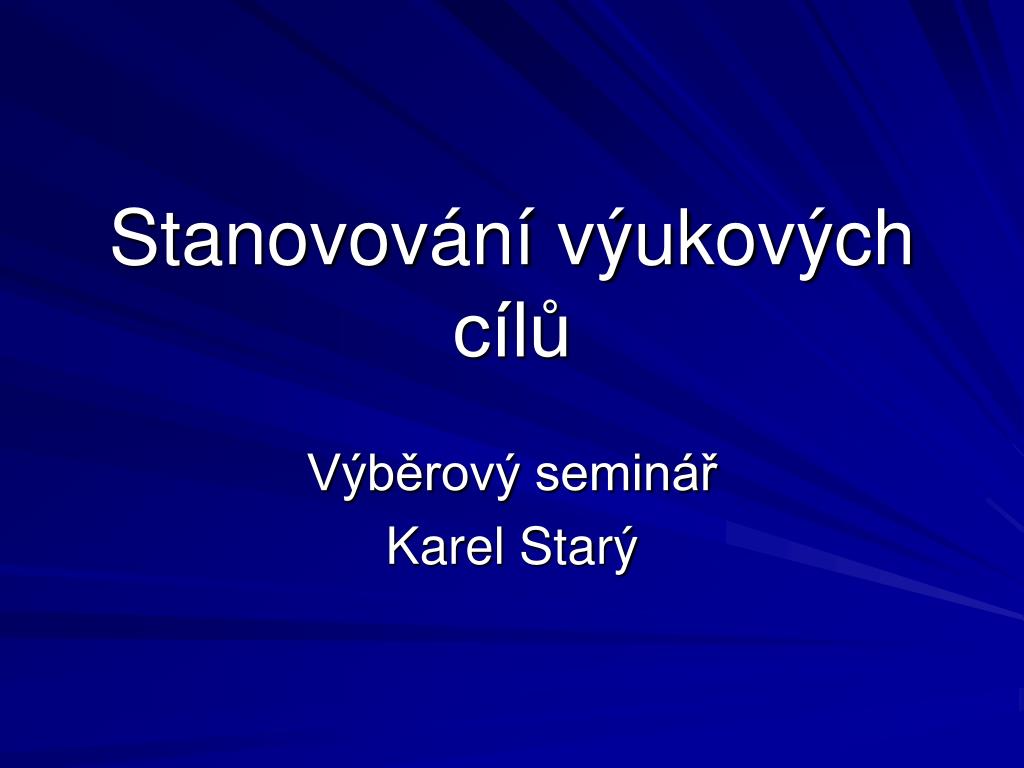 Stanovování výukových cílů

Výběrový seminář
Karel Starý